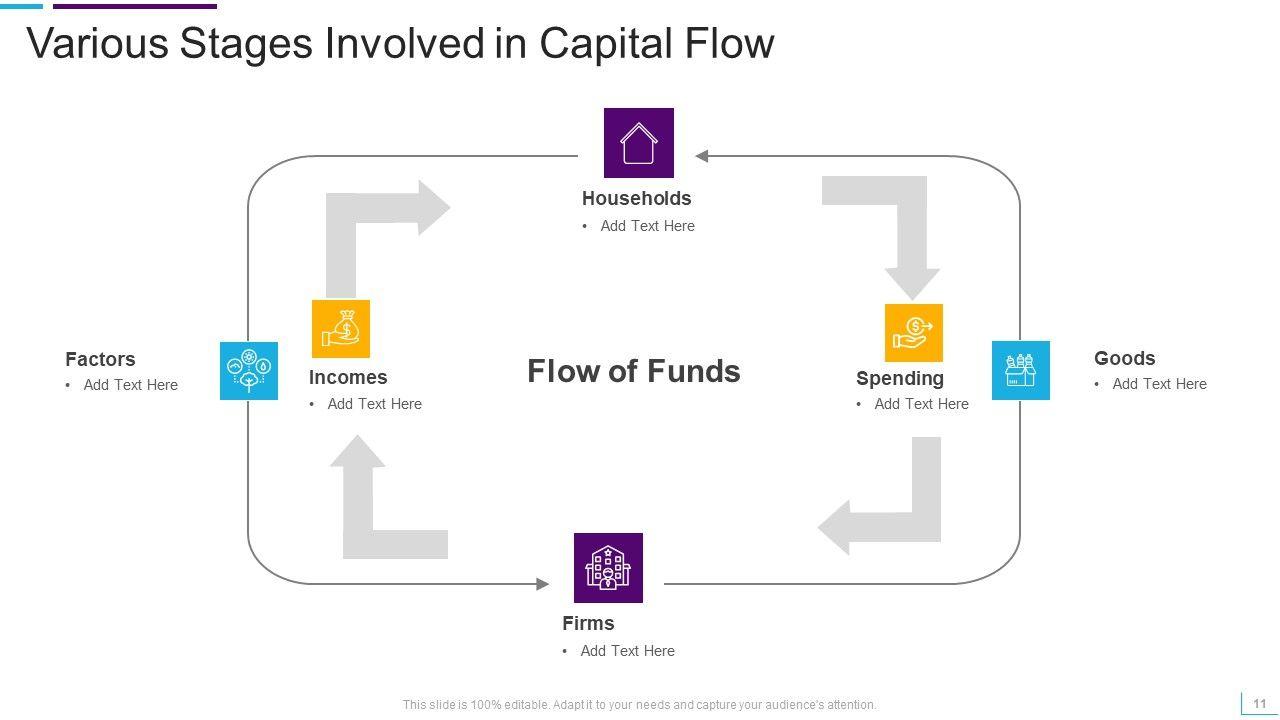 Various Stages Involved in Capital Flow

Households
• Add Text Here

Factors
• Add Text Here

Incomes
• Add Text Here

Flow of Funds

Spending
• Add Text Here

Goods
• Add Text Here

Firms
• Add Text Here

This slide is 100% editable. Adapt it to your needs and capture your audience's attention.

11